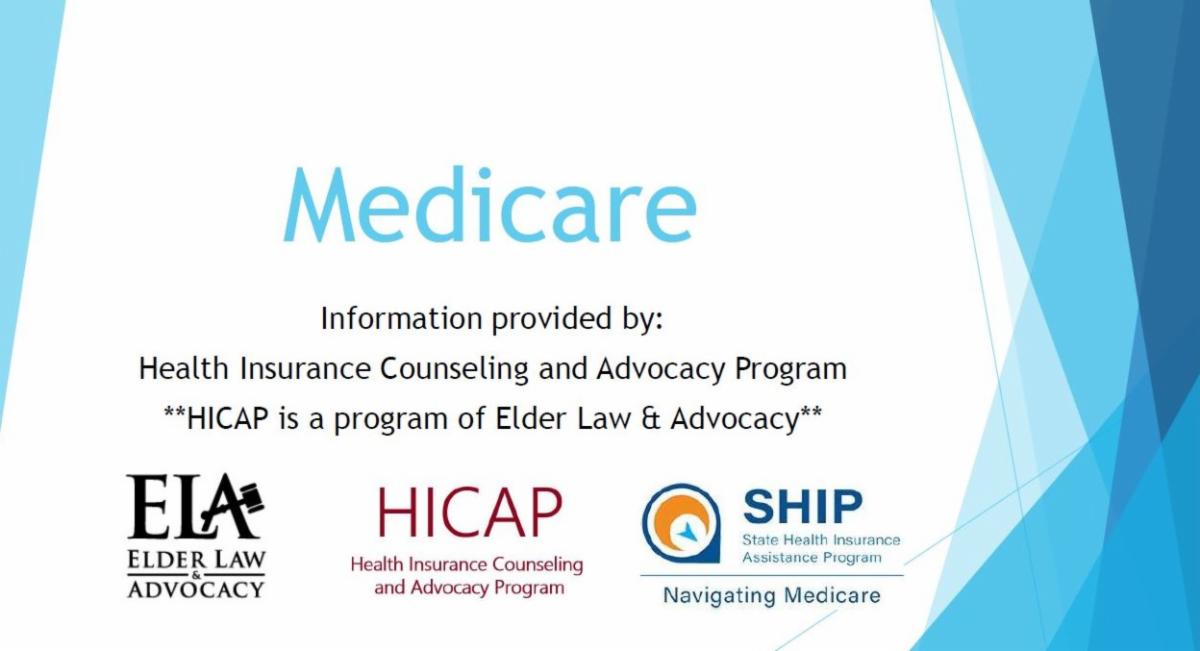 Medicare

Information provided by:
Health Insurance Counseling and Advocacy Program
**HICAP is a program of Elder Law & Advocacy**

ELA
ELDER LAW & ADVOCACY

HICAP
Health Insurance Counseling and Advocacy Program

SHIP
State Health Insurance Assistance Program
Navigating Medicare